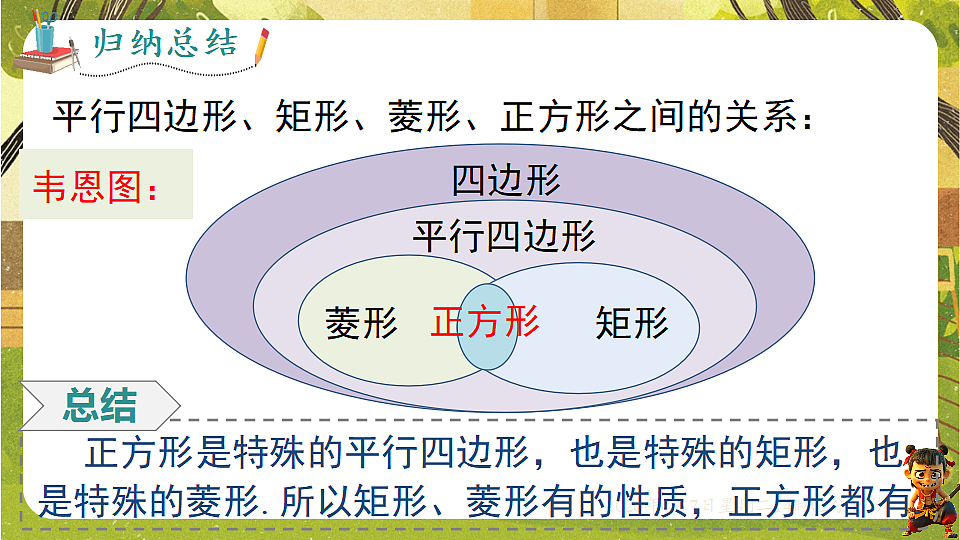 归纳总结

平行四边形、矩形、菱形、正方形之间的关系：

韦恩图：

四边形

平行四边形

菱形

正方形

矩形

总结

正方形是特殊的平行四边形，也是特殊的矩形，也是特殊的菱形. 所以矩形、菱形有的性质，正方形都有